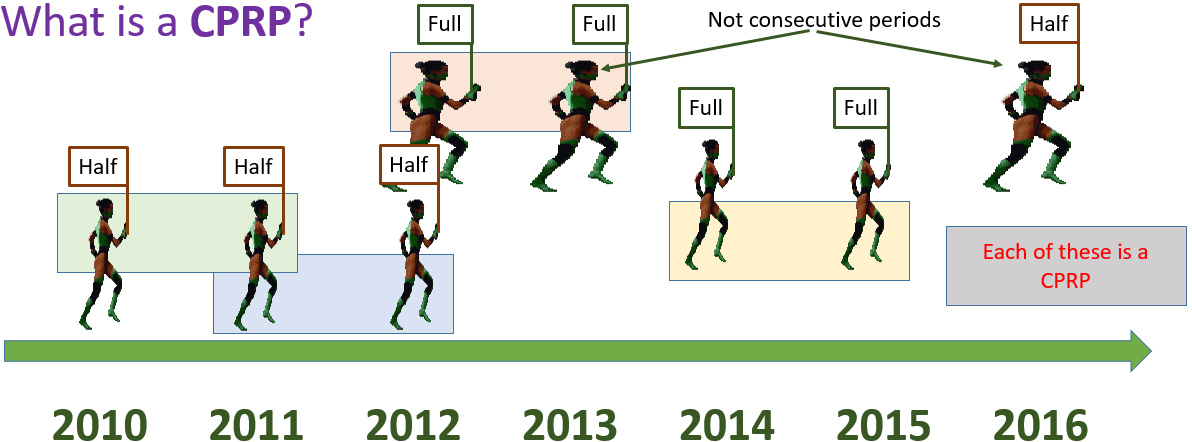 What is a **CPRP**?

Full

Full

Not consecutive periods

Half

Full

Full

Half

Half

Half

Each of these is a CPRP

2010 2011 2012 2013 2014 2015 2016